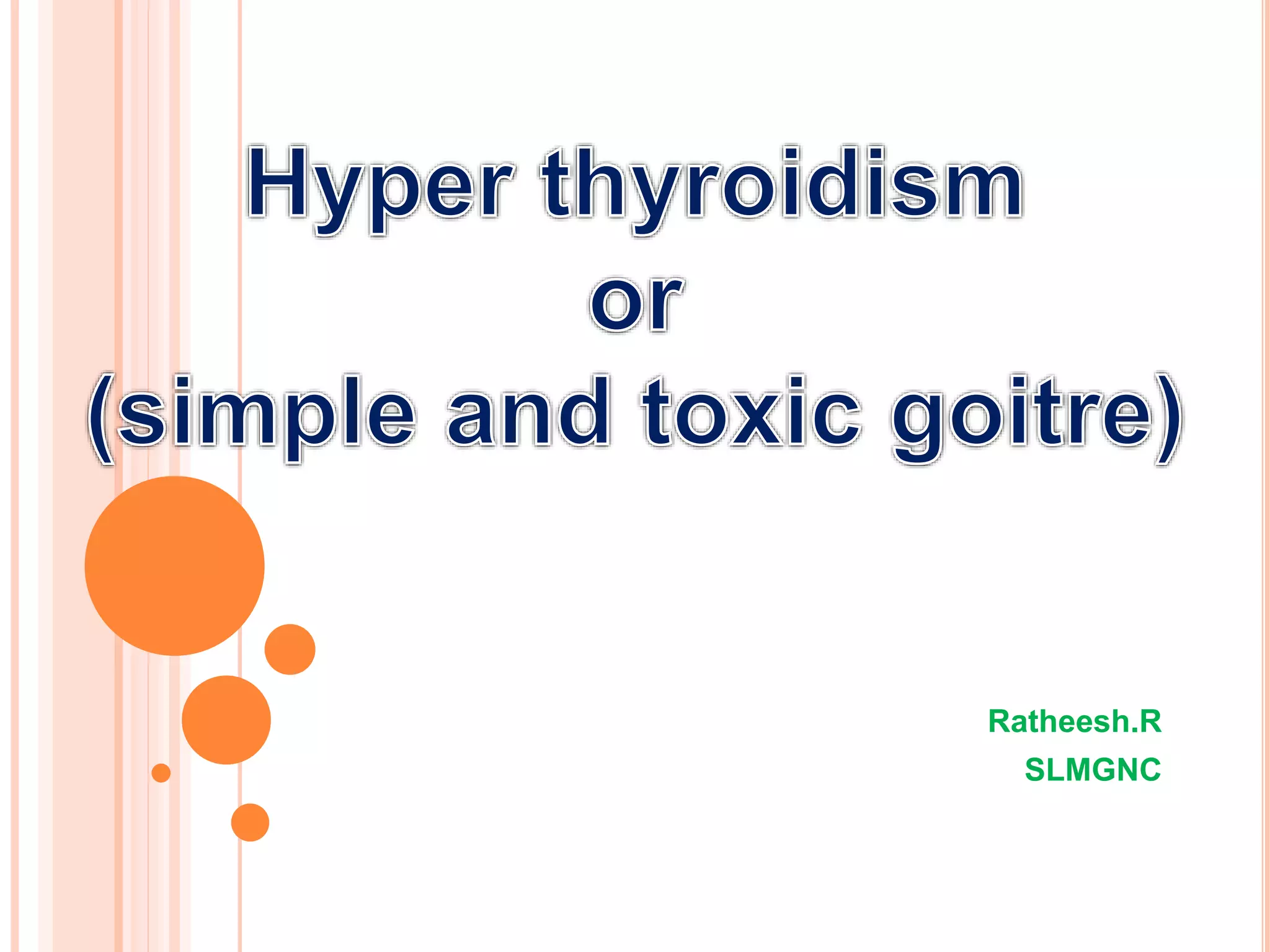 Hyper thyroidism
or
(simple and toxic goitre)

Ratheesh.R
SLMGNC